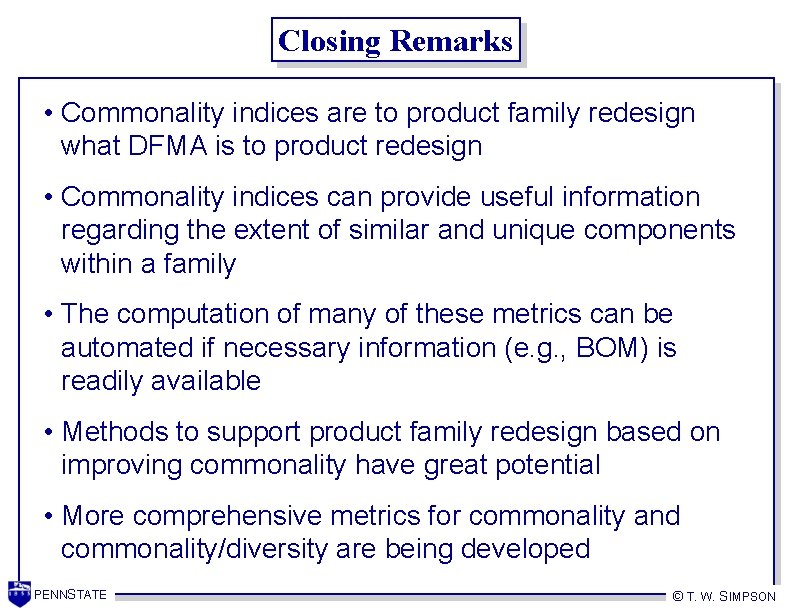 Closing Remarks

• Commonality indices are to product family redesign what DFMA is to product redesign

• Commonality indices can provide useful information regarding the extent of similar and unique components within a family

• The computation of many of these metrics can be automated if necessary information (e.g., BOM) is readily available

• Methods to support product family redesign based on improving commonality have great potential

• More comprehensive metrics for commonality and commonality/diversity are being developed

PENNSTATE

© T. W. SIMPSON